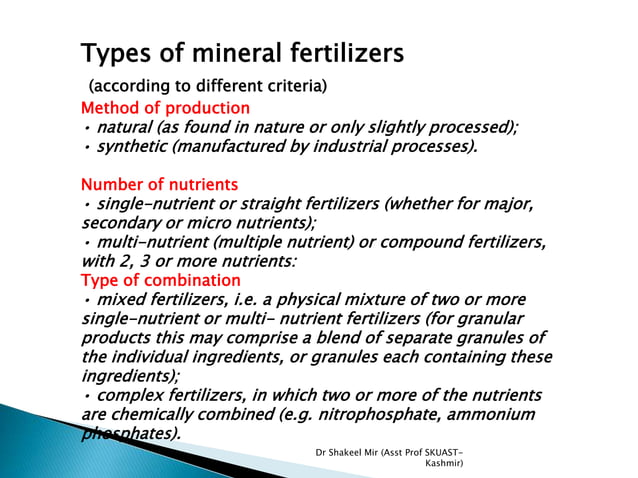 Types of mineral fertilizers

(according to different criteria)

Method of production
• natural (as found in nature or only slightly processed);
• synthetic (manufactured by industrial processes).

Number of nutrients
• single-nutrient or straight fertilizers (whether for major, secondary or micro nutrients);
• multi-nutrient (multiple nutrient) or compound fertilizers, with 2, 3 or more nutrients:

Type of combination
• mixed fertilizers, i.e. a physical mixture of two or more single-nutrient or multi- nutrient fertilizers (for granular products this may comprise a blend of separate granules of the individual ingredients, or granules each containing these ingredients);
• complex fertilizers, in which two or more of the nutrients are chemically combined (e.g. nitrophosphate, ammonium phosphates).

Dr Shakeel Mir (Asst Prof SKUAST-Kashmir)